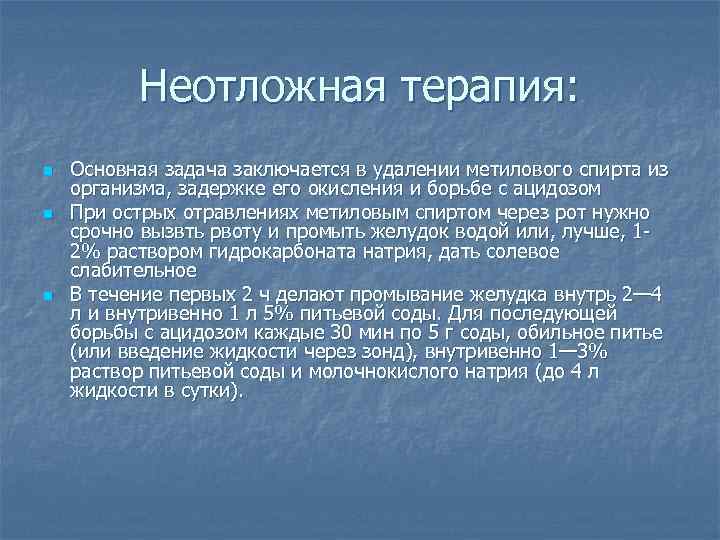 Неотложная терапия:

Основная задача заключается в удалении метилового спирта из организма, задержке его окисления и борьбе с ацидозом

При острых отравлениях метиловым спиртом через рот нужно срочно вызвть рвоту и промыть желудок водой или, лучше, 1-2% раствором гидрокарбоната натрия, дать солевое слабительное

В течение первых 2 ч делают промывание желудка внутрь 2—4 л и внутривенно 1 л 5% питьевой соды. Для последующей борьбы с ацидозом каждые 30 мин по 5 г соды, обильное питье (или введение жидкости через зонд), внутривенно 1—3% раствор питьевой соды и молочнокислого натрия (до 4 л жидкости в сутки).